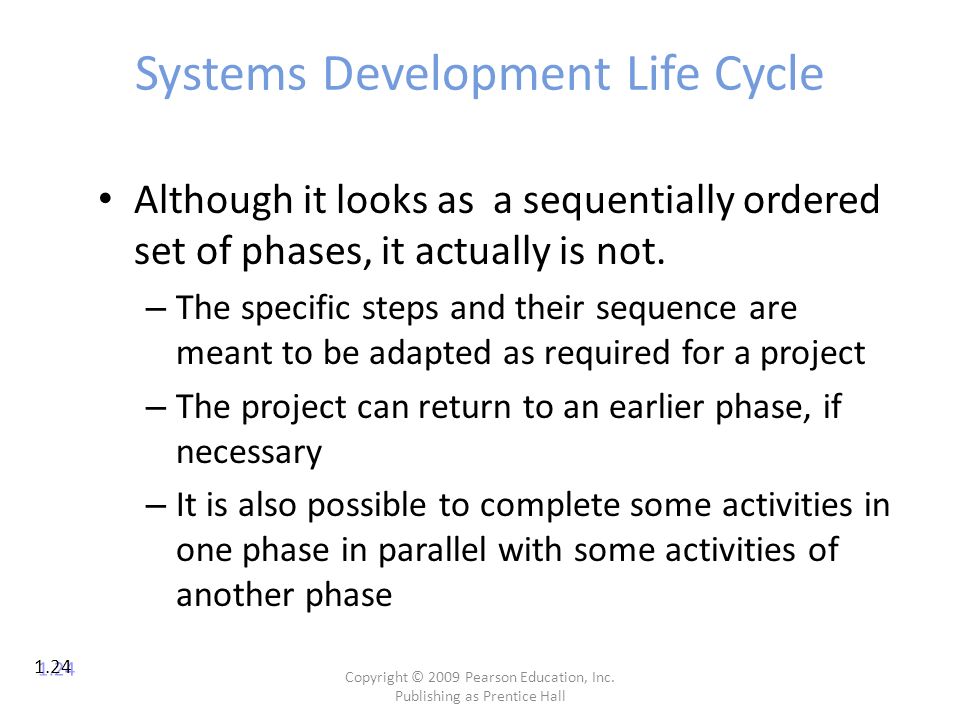 Systems Development Life Cycle

• Although it looks as a sequentially ordered set of phases, it actually is not.

– The specific steps and their sequence are meant to be adapted as required for a project

– The project can return to an earlier phase, if necessary

– It is also possible to complete some activities in one phase in parallel with some activities of another phase

1.24

Copyright © 2009 Pearson Education, Inc. Publishing as Prentice Hall